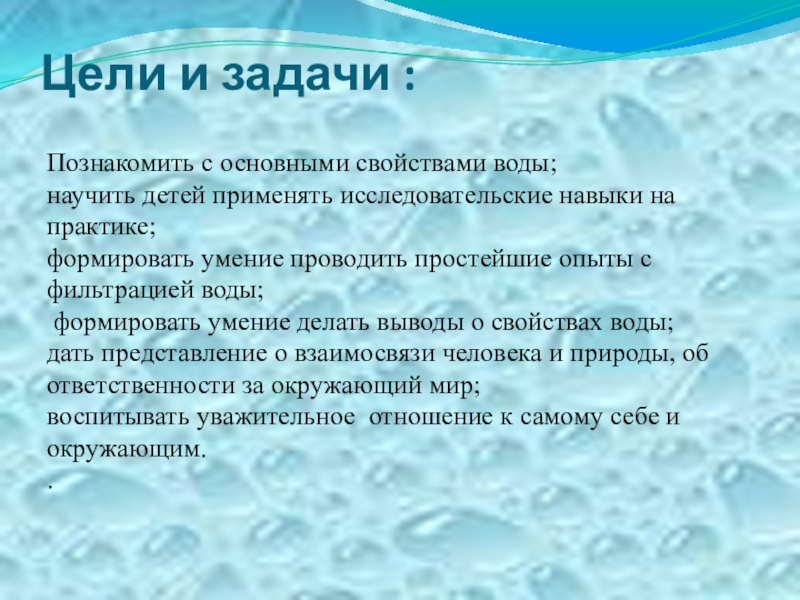 Цели и задачи :

Познакомить с основными свойствами воды;
научить детей применять исследовательские навыки на практике;
формировать умение проводить простейшие опыты с фильтрацией воды;
формировать умение делать выводы о свойствах воды;
дать представление о взаимосвязи человека и природы, об ответственности за окружающий мир;
воспитывать уважительное отношение к самому себе и окружающим.
.